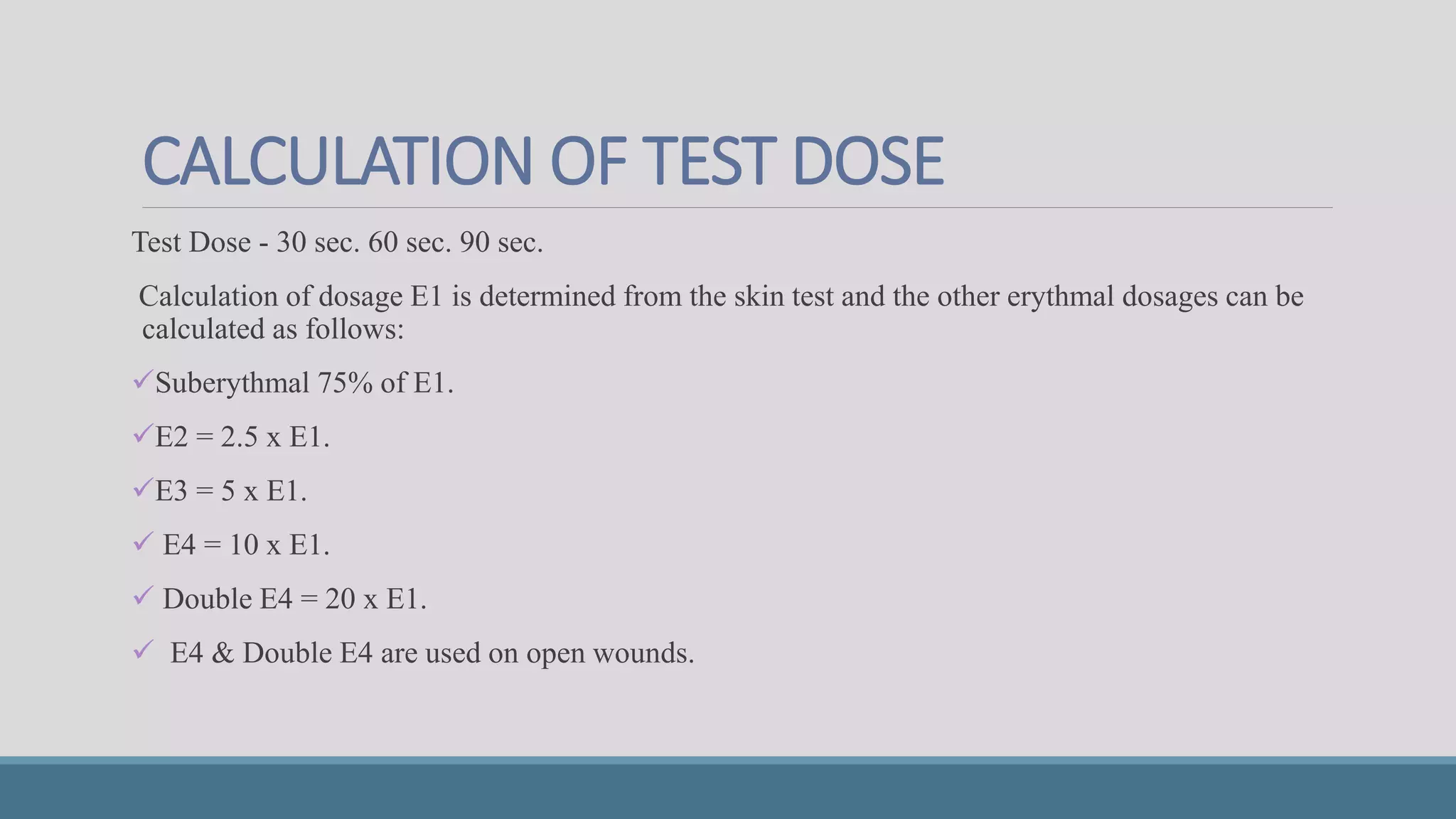 CALCULATION OF TEST DOSE

Test Dose - 30 sec. 60 sec. 90 sec.

Calculation of dosage E1 is determined from the skin test and the other erythmal dosages can be calculated as follows:

✓Suberythmal 75% of E1.

✓E2 = 2.5 x E1.

✓E3 = 5 x E1.

✓ E4 = 10 x E1.

✓ Double E4 = 20 x E1.

✓ E4 & Double E4 are used on open wounds.